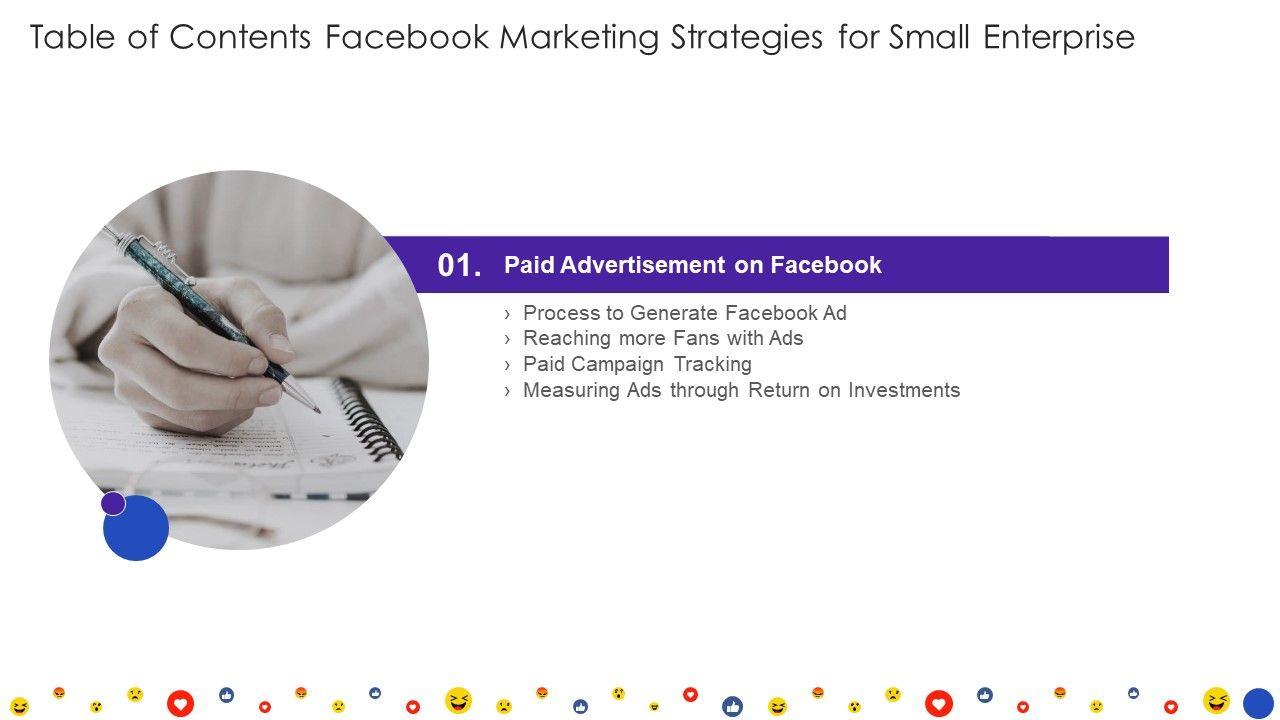 Table of Contents Facebook Marketing Strategies for Small Enterprise

01. Paid Advertisement on Facebook

› Process to Generate Facebook Ad
› Reaching more Fans with Ads
› Paid Campaign Tracking
› Measuring Ads through Return on Investments